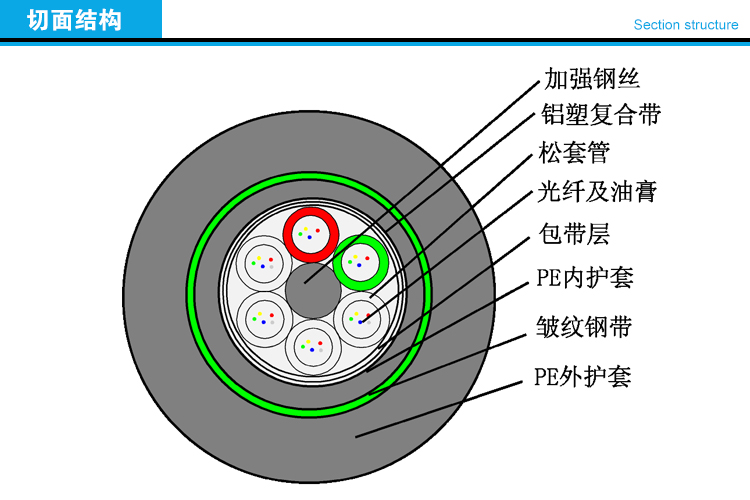 切面结构

Section structure

加强钢丝
铝塑复合带
松套管
光纤及油膏
包带层
PE内护套
皱纹钢带
PE外护套